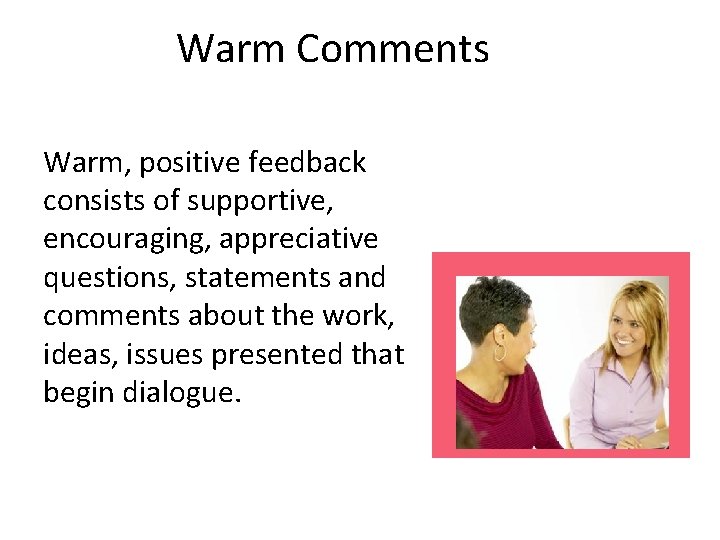 Warm Comments

Warm, positive feedback consists of supportive, encouraging, appreciative questions, statements and comments about the work, ideas, issues presented that begin dialogue.